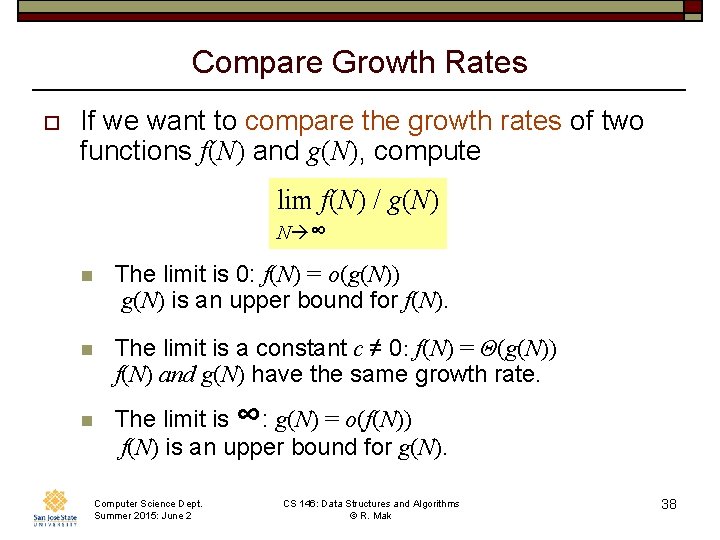 Compare Growth Rates

If we want to compare the growth rates of two functions $f(N)$ and $g(N)$, compute

$\lim_{N \to \infty} f(N) / g(N)$

The limit is 0: $f(N) = o(g(N))$
$g(N)$ is an upper bound for $f(N)$.

The limit is a constant $c \neq 0$: $f(N) = \Theta(g(N))$
$f(N)$ and $g(N)$ have the same growth rate.

The limit is $\infty$: $g(N) = o(f(N))$
$f(N)$ is an upper bound for $g(N)$.

San José State UNIVERSITY

Computer Science Dept.
Summer 2015: June 2

CS 146: Data Structures and Algorithms
© R. Mak

38